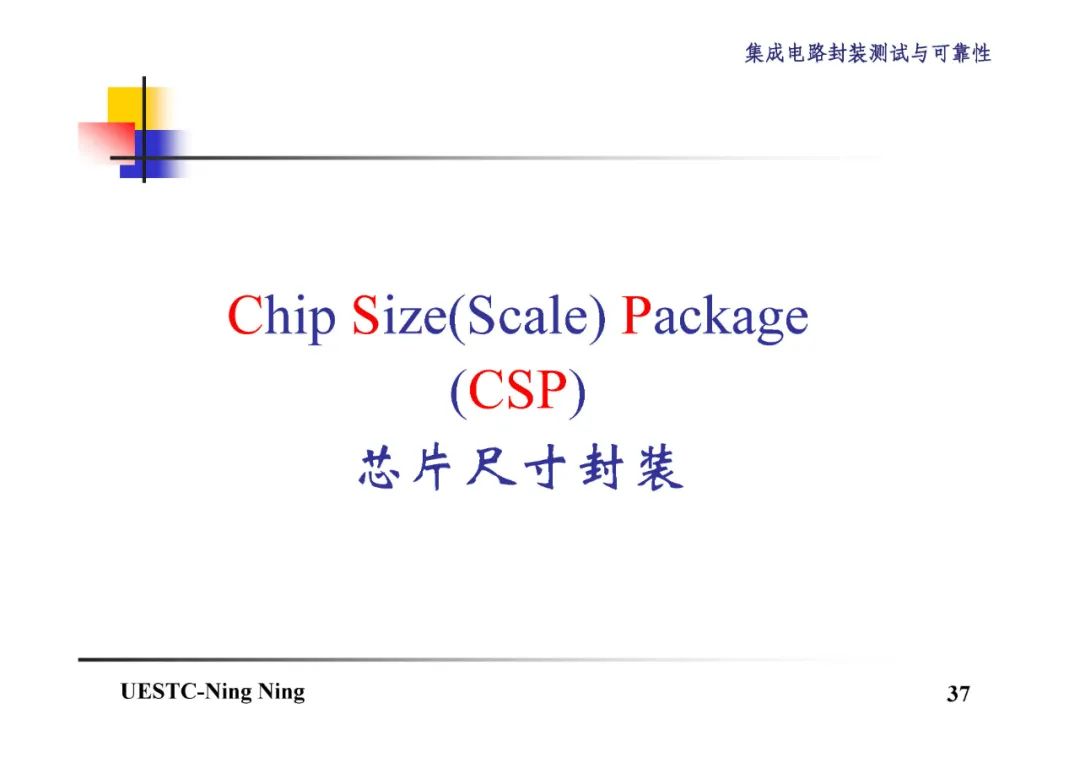 集成电路封装测试与可靠性

Chip Size(Scale) Package
(CSP)
芯片尺寸封装

UESTC-Ning Ning

37